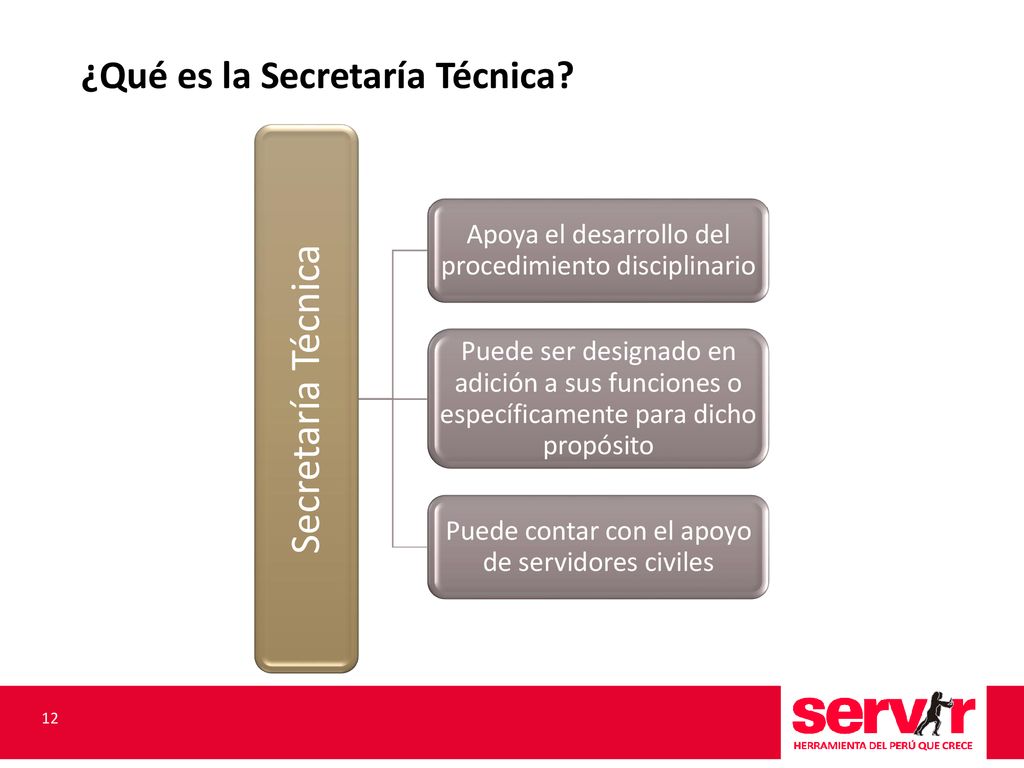 ¿Qué es la Secretaría Técnica?

Secretaría Técnica

Apoya el desarrollo del procedimiento disciplinario

Puede ser designado en adición a sus funciones o específicamente para dicho propósito

Puede contar con el apoyo de servidores civiles

12

servir
HERRAMIENTA DEL PERÚ QUE CRECE